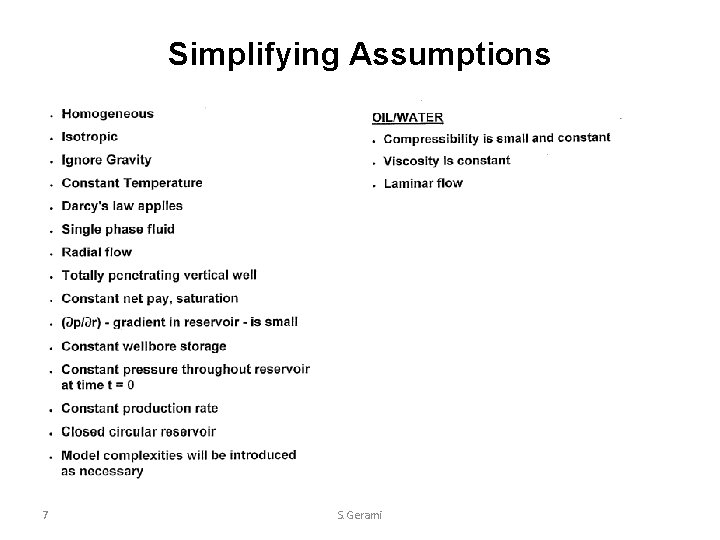 Simplifying Assumptions

- Homogeneous
- Isotropic
- Ignore Gravity
- Constant Temperature
- Darcy's law applies
- Single phase fluid
- Radial flow
- Totally penetrating vertical well
- Constant net pay, saturation
- $(\partial p/\partial r)$ - gradient in reservoir - is small
- Constant wellbore storage
- Constant pressure throughout reservoir at time t = 0
- Constant production rate
- Closed circular reservoir
- Model complexities will be introduced as necessary

OIL/WATER
- Compressibility is small and constant
- Viscosity is constant
- Laminar flow

7

S.Gerami